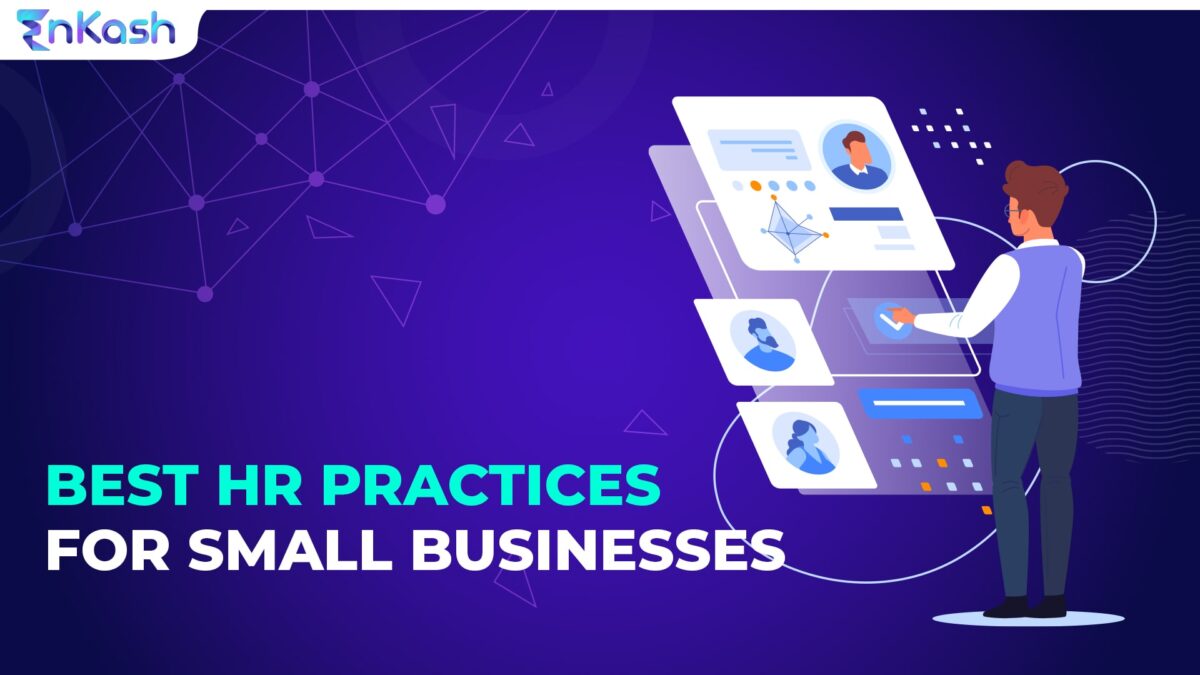 EnKash

BEST HR PRACTICES
FOR SMALL BUSINESSES